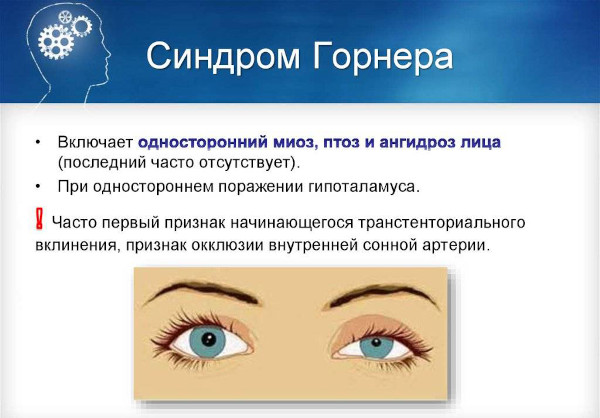 Синдром Горнера

• Включает односторонний миоз, птоз и ангидроз лица (последний часто отсутствует).
• При одностороннем поражении гипоталамуса.

! Часто первый признак начинающегося транстенториального вклинения, признак окклюзии внутренней сонной артерии.